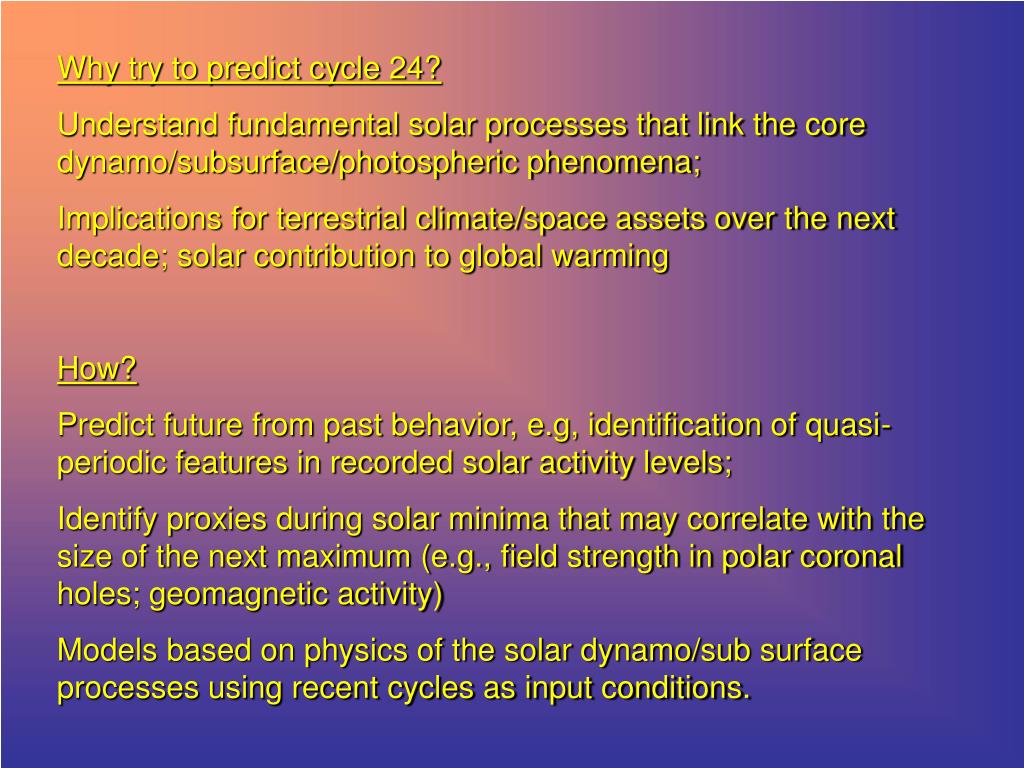 Why try to predict cycle 24?

Understand fundamental solar processes that link the core dynamo/subsurface/photospheric phenomena;

Implications for terrestrial climate/space assets over the next decade; solar contribution to global warming

How?

Predict future from past behavior, e.g, identification of quasi-periodic features in recorded solar activity levels;

Identify proxies during solar minima that may correlate with the size of the next maximum (e.g., field strength in polar coronal holes; geomagnetic activity)

Models based on physics of the solar dynamo/sub surface processes using recent cycles as input conditions.